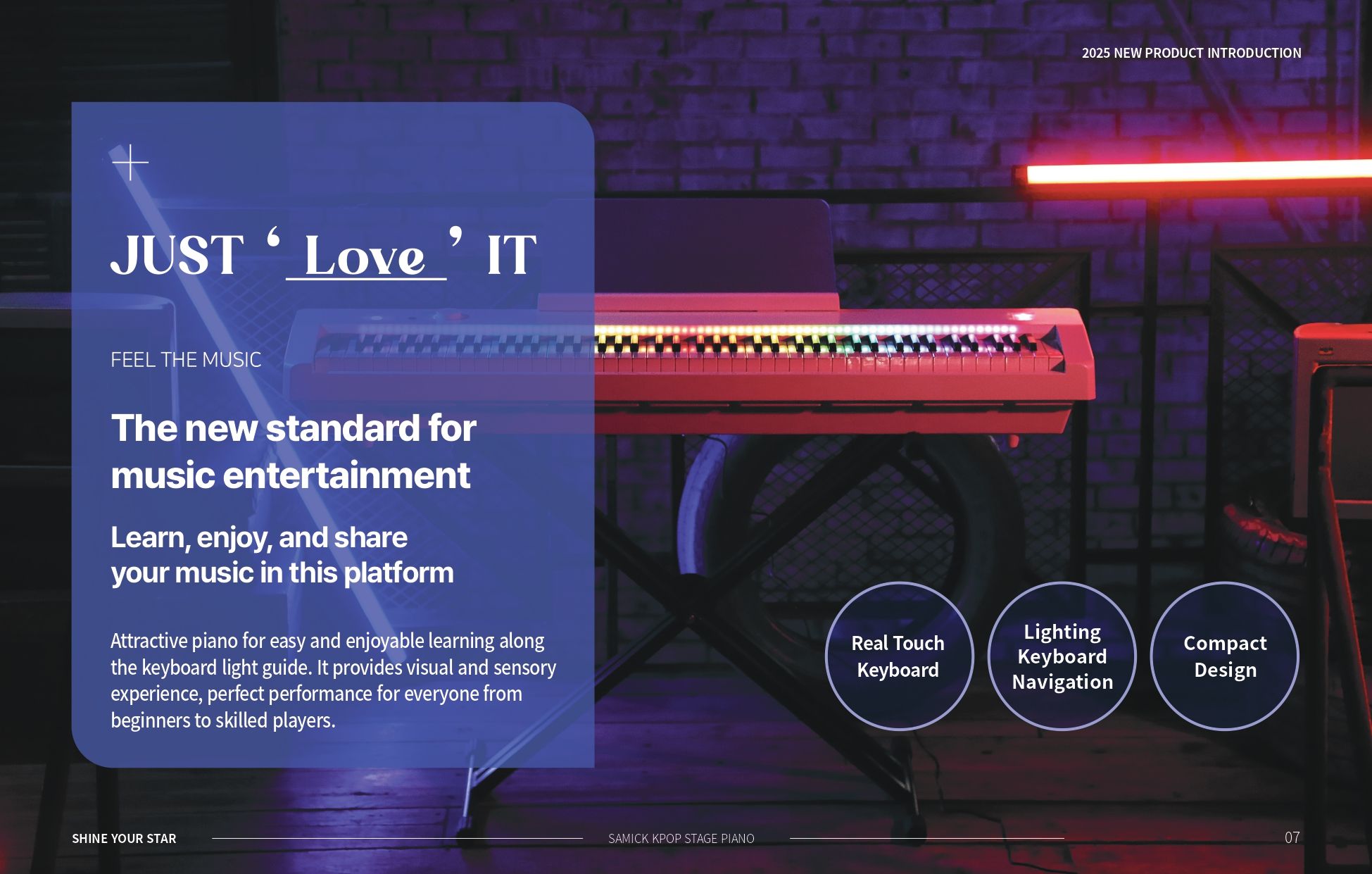 2025 NEW PRODUCT INTRODUCTION

JUST ‘ Love ’ IT

FEEL THE MUSIC

The new standard for music entertainment

Learn, enjoy, and share your music in this platform

Attractive piano for easy and enjoyable learning along the keyboard light guide. It provides visual and sensory experience, perfect performance for everyone from beginners to skilled players.

Real Touch Keyboard

Lighting Keyboard Navigation

Compact Design

SHINE YOUR STAR

SAMICK KPOP STAGE PIANO

07